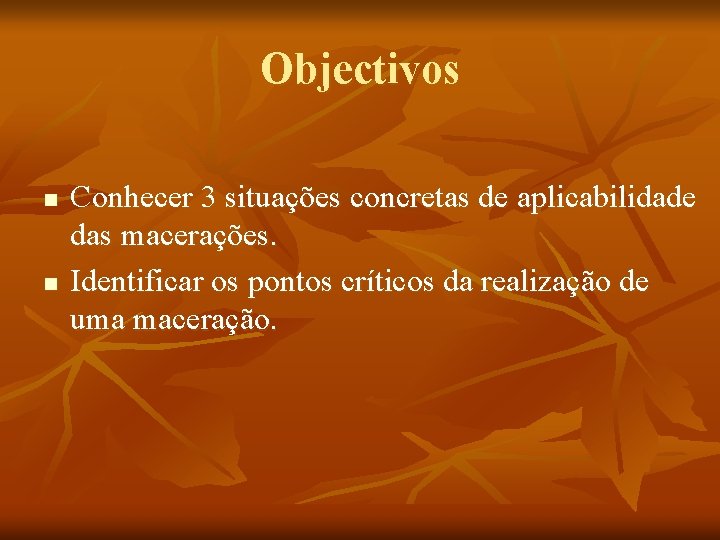 Objectivos

- Conhecer 3 situações concretas de aplicabilidade das macerações.
- Identificar os pontos críticos da realização de uma maceração.